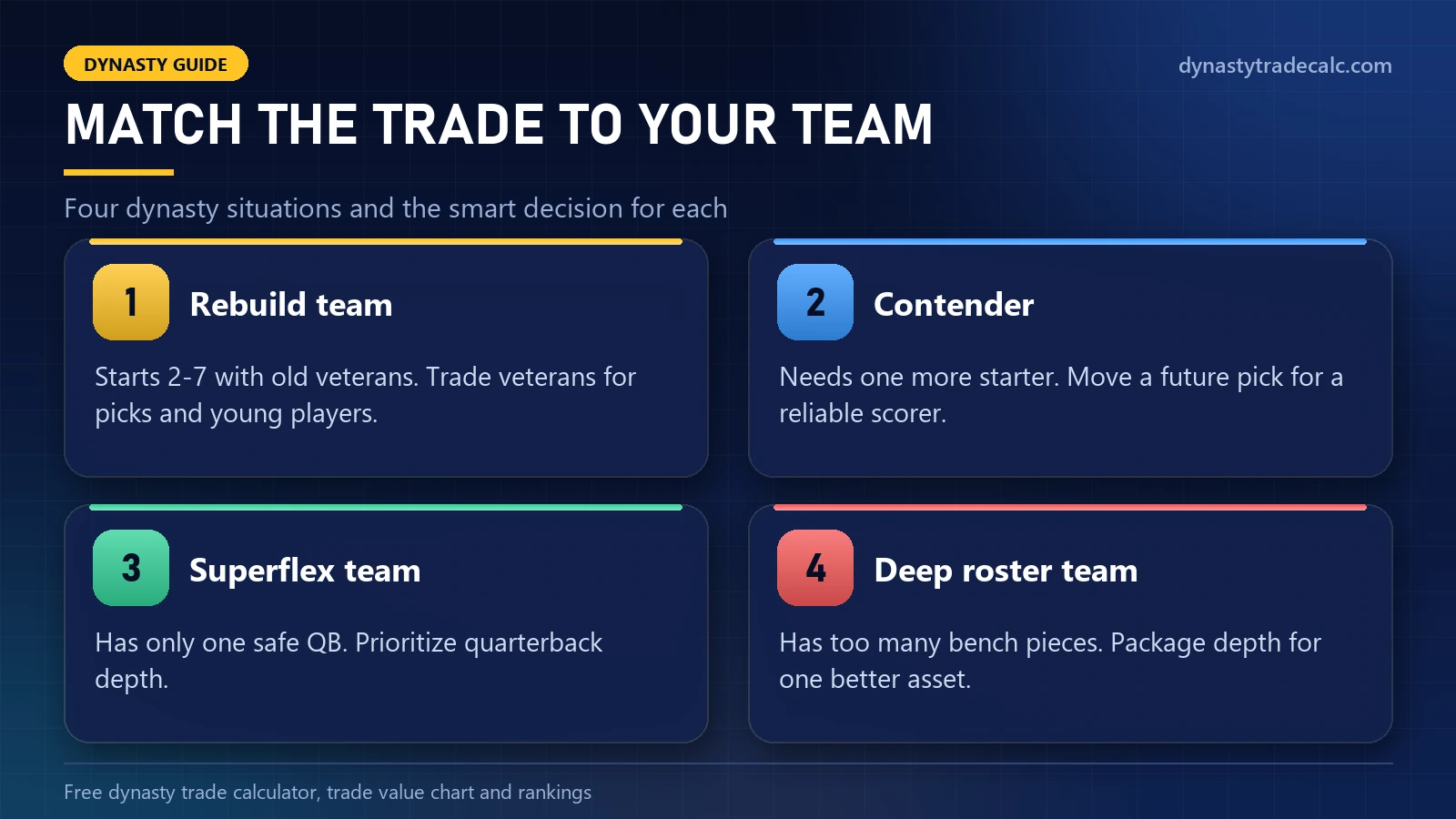 DYNASTY GUIDE

dynastytradecalc.com

MATCH THE TRADE TO YOUR TEAM

Four dynasty situations and the smart decision for each

1

Rebuild team

Starts 2-7 with old veterans. Trade veterans for picks and young players.

2

Contender

Needs one more starter. Move a future pick for a reliable scorer.

3

Superflex team

Has only one safe QB. Prioritize quarterback depth.

4

Deep roster team

Has too many bench pieces. Package depth for one better asset.

Free dynasty trade calculator, trade value chart and rankings